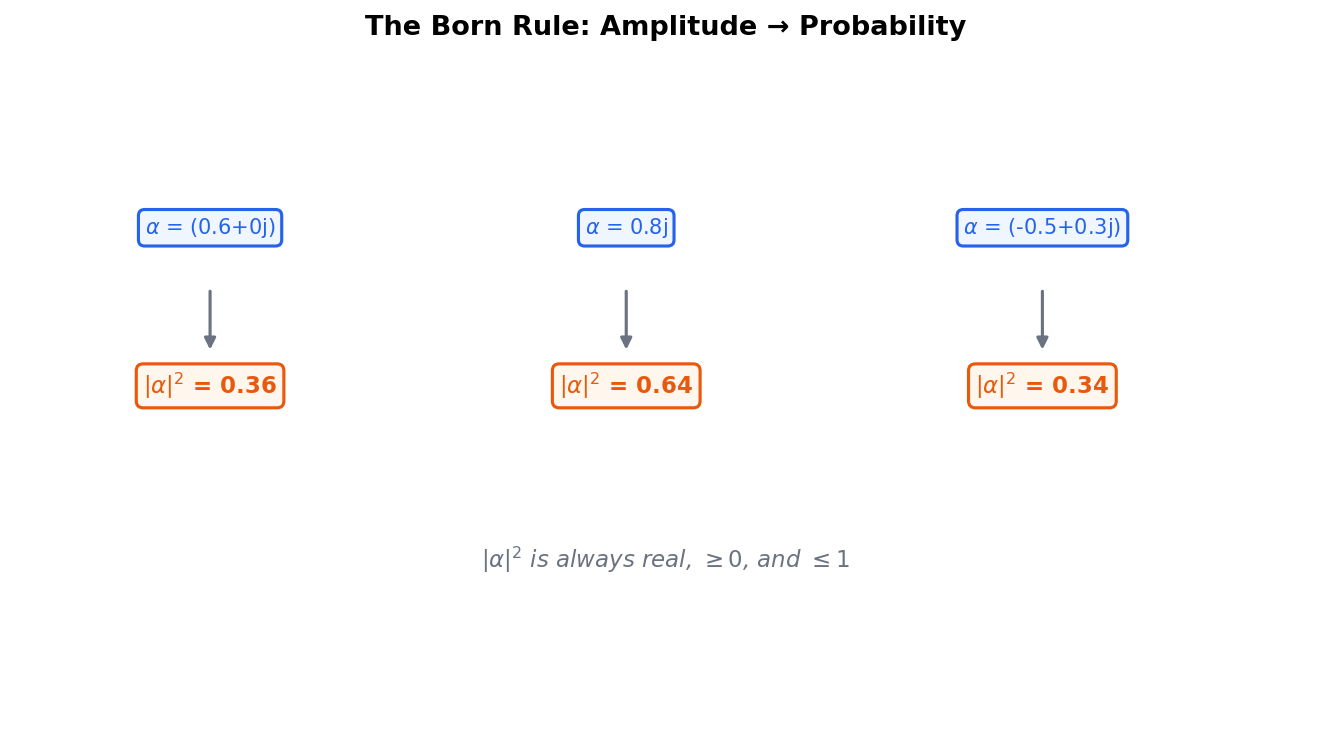 The Born Rule: Amplitude → Probability

$\alpha$ = (0.6+0j)

$|\alpha|^2$ = 0.36

$\alpha$ = 0.8j

$|\alpha|^2$ = 0.64

$\alpha$ = (-0.5+0.3j)

$|\alpha|^2$ = 0.34

$|\alpha|^2$ is always real, $\geq 0$, and $\leq 1$